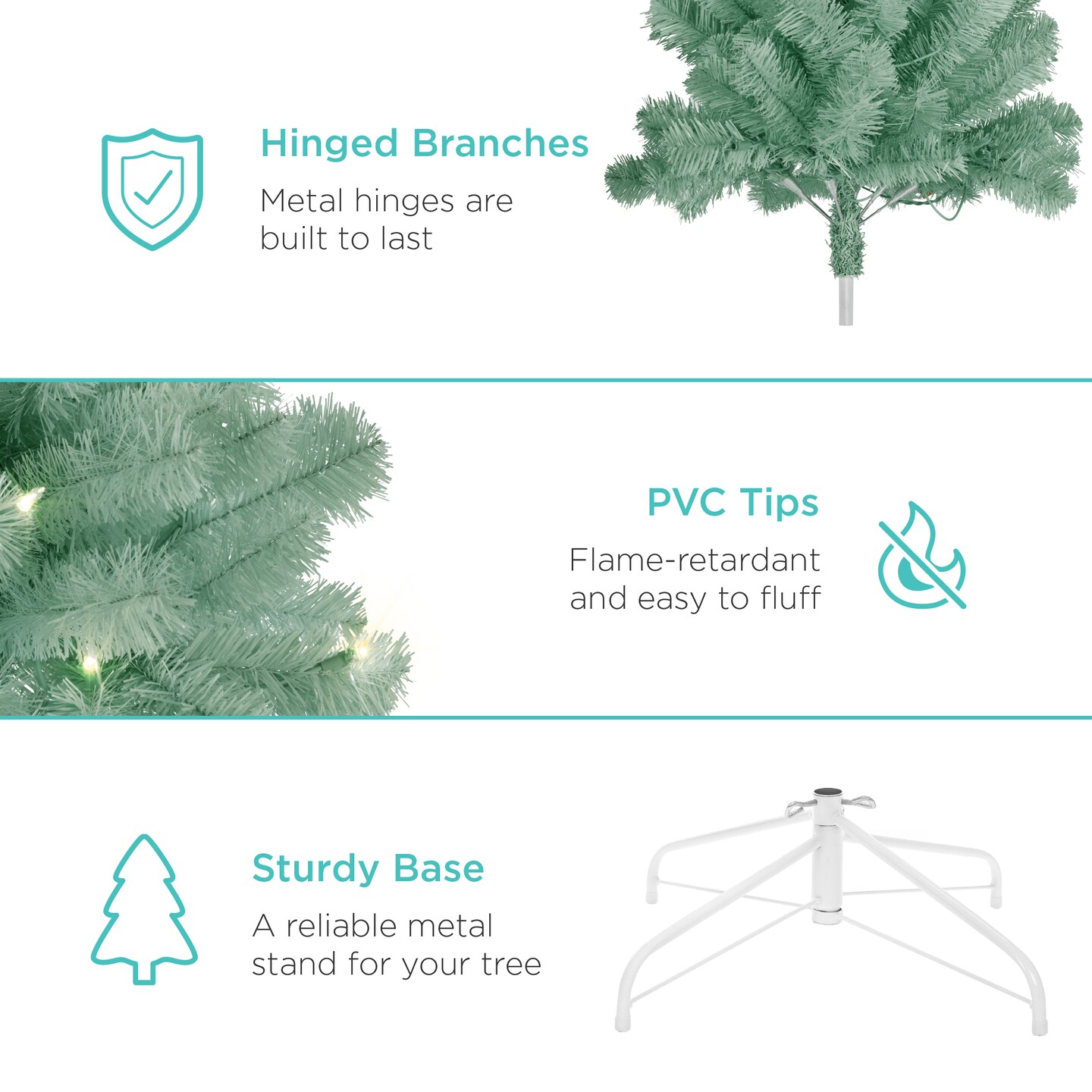 Hinged Branches
Metal hinges are built to last

PVC Tips
Flame-retardant and easy to fluff

Sturdy Base
A reliable metal stand for your tree